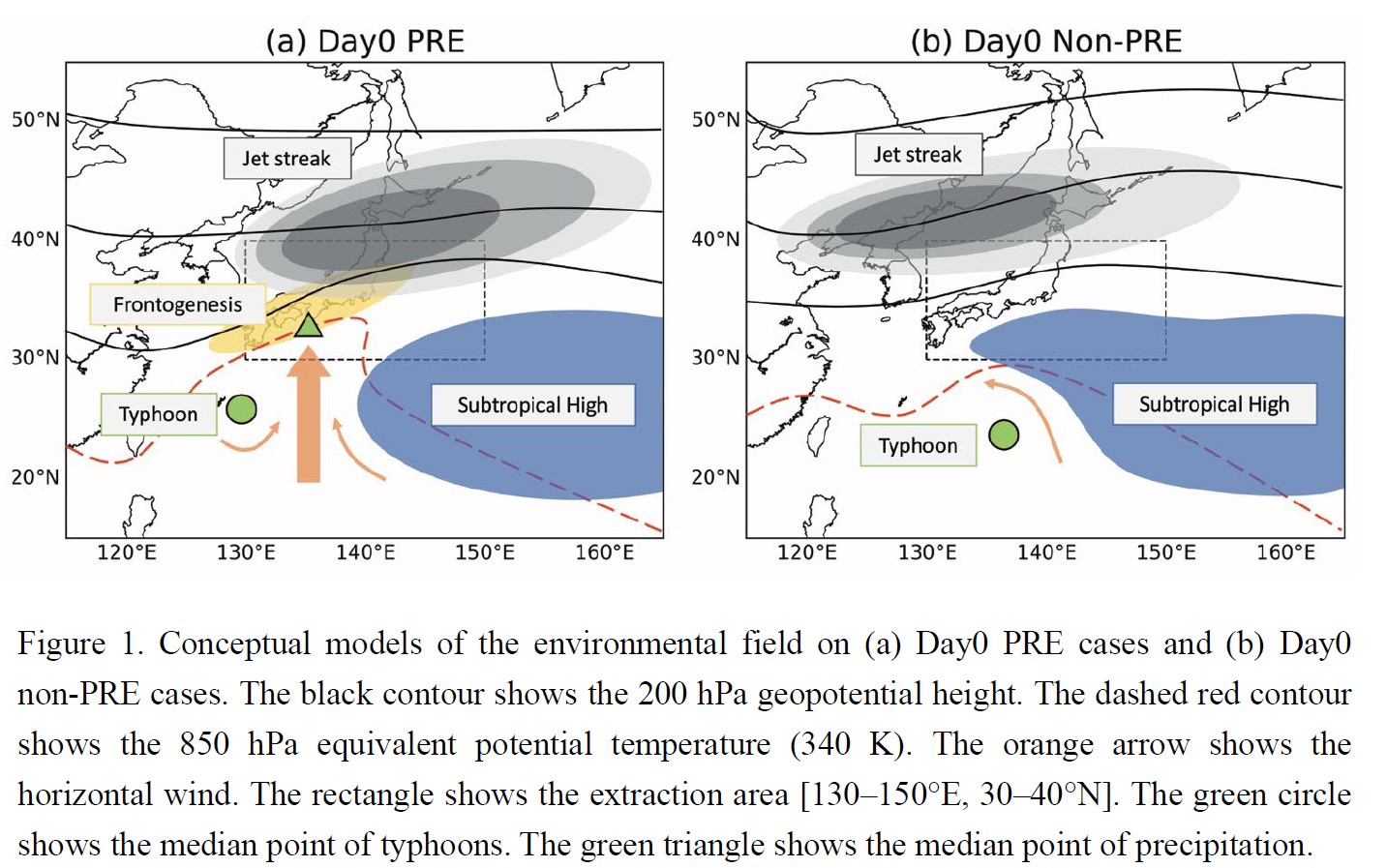 (a) Day0 PRE

50°N
40°N
30°N
20°N

Jet streak
Frontogenesis
Typhoon
Subtropical High

120°E 130°E 140°E 150°E 160°E

(b) Day0 Non-PRE

50°N
40°N
30°N
20°N

Jet streak
Typhoon
Subtropical High

120°E 130°E 140°E 150°E 160°E

Figure 1. Conceptual models of the environmental field on (a) Day0 PRE cases and (b) Day0 non-PRE cases. The black contour shows the 200 hPa geopotential height. The dashed red contour shows the 850 hPa equivalent potential temperature (340 K). The orange arrow shows the horizontal wind. The rectangle shows the extraction area [130–150°E, 30–40°N]. The green circle shows the median point of typhoons. The green triangle shows the median point of precipitation.